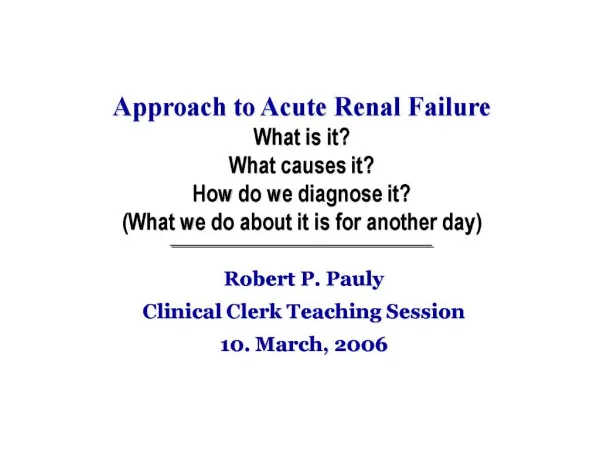 Approach to Acute Renal Failure
What is it?
What causes it?
How do we diagnose it?
(What we do about it is for another day)

Robert P. Pauly
Clinical Clerk Teaching Session
10. March, 2006